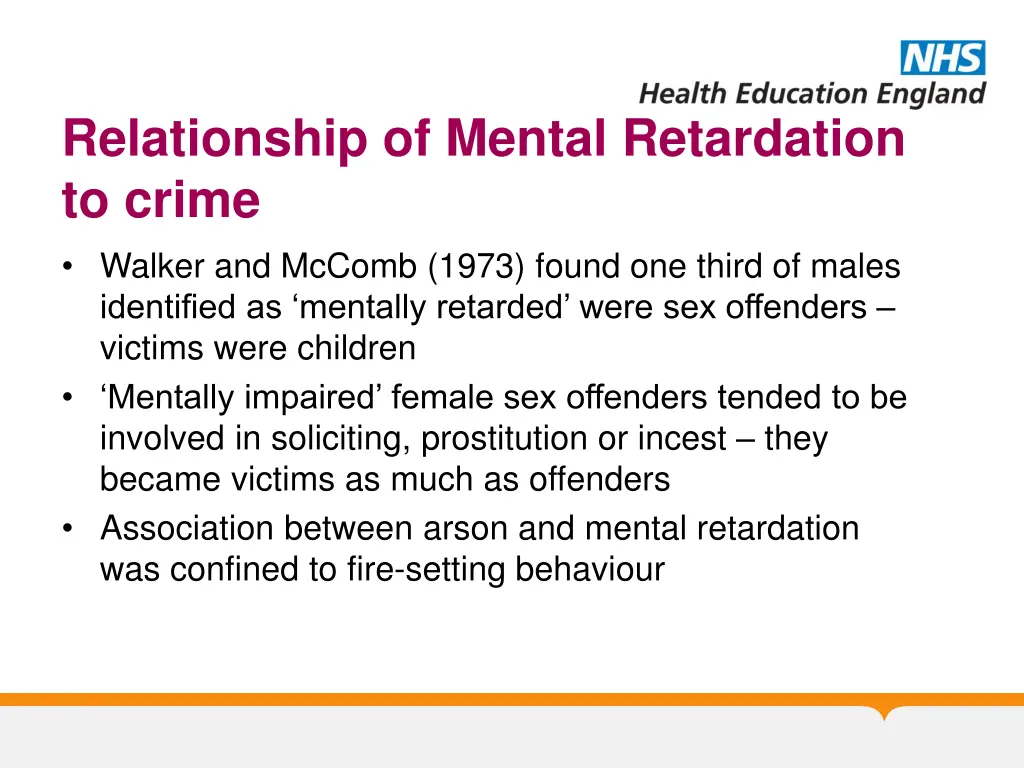 NHS
Health Education England

Relationship of Mental Retardation to crime

• Walker and McComb (1973) found one third of males identified as ‘mentally retarded’ were sex offenders – victims were children
• ‘Mentally impaired’ female sex offenders tended to be involved in soliciting, prostitution or incest – they became victims as much as offenders
• Association between arson and mental retardation was confined to fire-setting behaviour